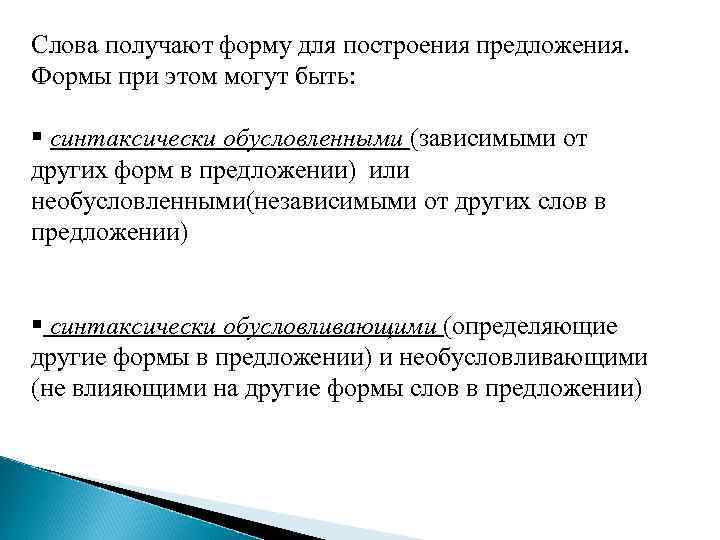 Слова получают форму для построения предложения. Формы при этом могут быть:

▪ синтаксически обусловленными (зависимыми от других форм в предложении) или необусловленными(независимыми от других слов в предложении)

▪ синтаксически обусловливающими (определяющие другие формы в предложении) и необусловливающими (не влияющими на другие формы слов в предложении)